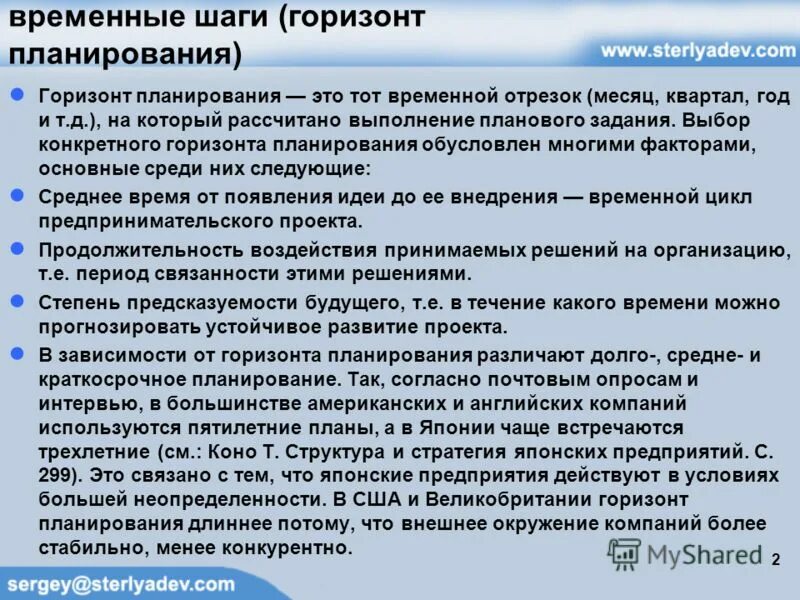 временные шаги (горизонт планирования)

www.sterlyadev.com

- Горизонт планирования — это тот временной отрезок (месяц, квартал, год и т.д.), на который рассчитано выполнение планового задания. Выбор конкретного горизонта планирования обусловлен многими факторами, основные среди них следующие:
- Среднее время от появления идеи до ее внедрения — временной цикл предпринимательского проекта.
- Продолжительность воздействия принимаемых решений на организацию, т.е. период связанности этими решениями.
- Степень предсказуемости будущего, т.е. в течение какого времени можно прогнозировать устойчивое развитие проекта.
- В зависимости от горизонта планирования различают долго-, средне- и краткосрочное планирование. Так, согласно почтовым опросам и интервью, в большинстве американских и английских компаний используются пятилетние планы, а в Японии чаще встречаются трехлетние (см.: Коно Т. Структура и стратегия японских предприятий. С. 299). Это связано с тем, что японские предприятия действуют в условиях большей неопределенности. В США и Великобритании горизонт планирования длиннее потому, что внешнее окружение компаний более стабильно, менее конкурентно.

MyShared

2

sergey@sterlyadev.com